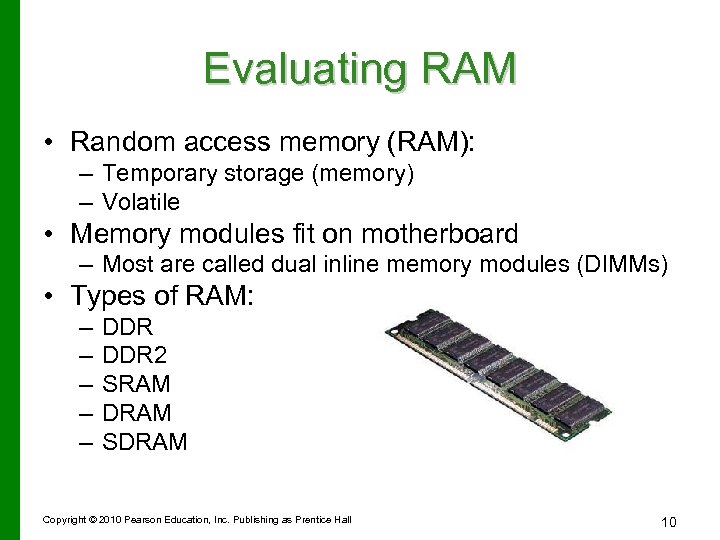 Evaluating RAM

• Random access memory (RAM):
  – Temporary storage (memory)
  – Volatile
• Memory modules fit on motherboard
  – Most are called dual inline memory modules (DIMMs)
• Types of RAM:
  – DDR
  – DDR2
  – SRAM
  – DRAM
  – SDRAM

Copyright © 2010 Pearson Education, Inc. Publishing as Prentice Hall

10